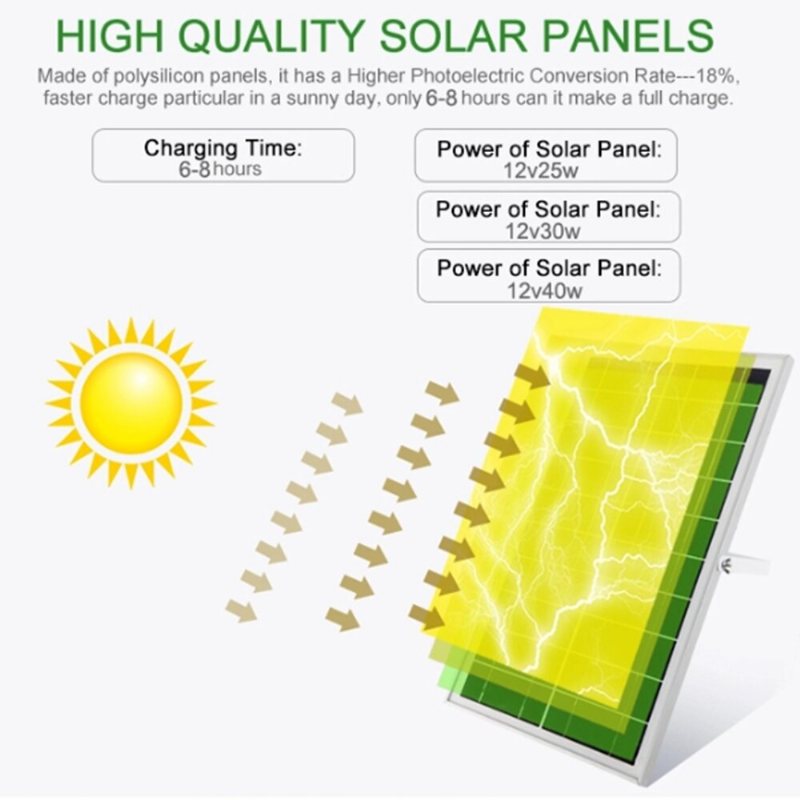 HIGH QUALITY SOLAR PANELS

Made of polysilicon panels, it has a Higher Photoelectric Conversion Rate---18%, faster charge particular in a sunny day, only 6-8 hours can it make a full charge.

Charging Time:
6-8 hours

Power of Solar Panel:
12v25w

Power of Solar Panel:
12v30w

Power of Solar Panel:
12v40w